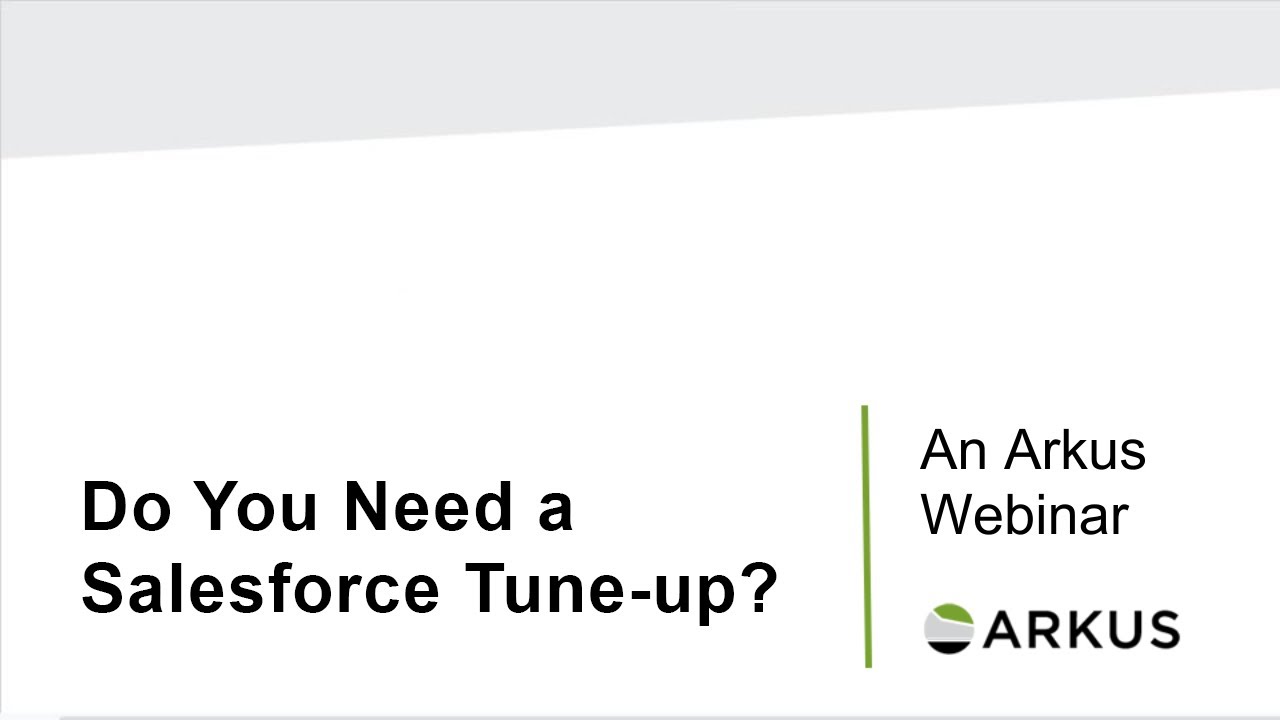 Do You Need a Salesforce Tune-up?

An Arkus Webinar

ARKUS